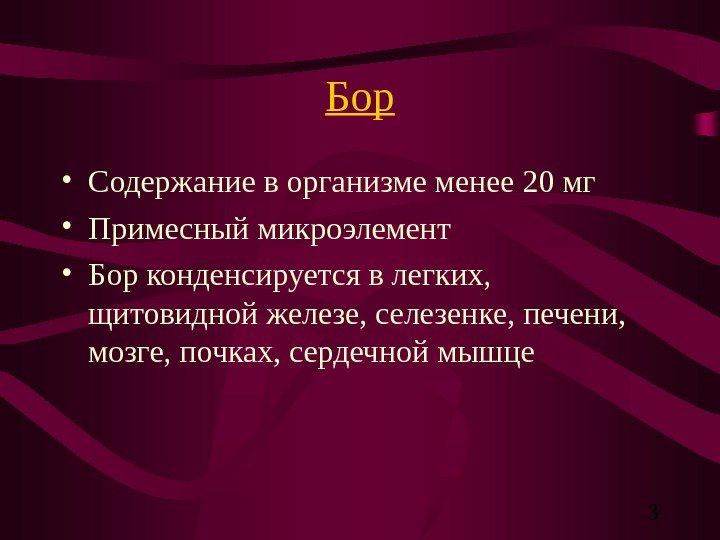 Бор

• Содержание в организме менее 20 мг
• Примесный микроэлемент
• Бор конденсируется в легких, щитовидной железе, селезенке, печени, мозге, почках, сердечной мышце

3